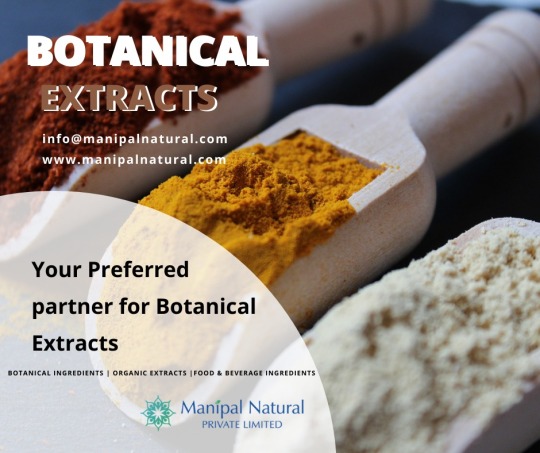 BOTANICAL
EXTRACTS

info@manipalnatural.com
www.manipalnatural.com

Your Preferred partner for Botanical Extracts

BOTANICAL INGREDIENTS | ORGANIC EXTRACTS |FOOD & BEVERAGE INGREDIENTS

Manipal Natural
PRIVATE LIMITED